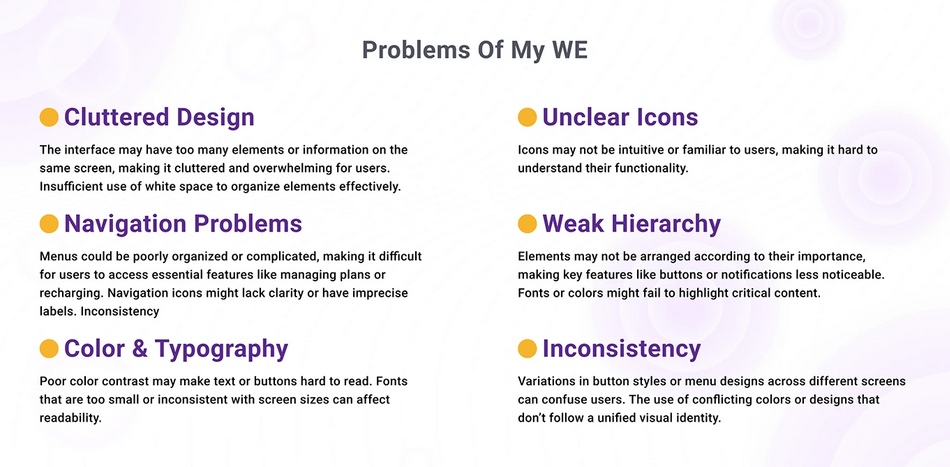 Problems Of My WE

Cluttered Design

The interface may have too many elements or information on the same screen, making it cluttered and overwhelming for users. Insufficient use of white space to organize elements effectively.

Navigation Problems

Menus could be poorly organized or complicated, making it difficult for users to access essential features like managing plans or recharging. Navigation icons might lack clarity or have imprecise labels. Inconsistency

Color & Typography

Poor color contrast may make text or buttons hard to read. Fonts that are too small or inconsistent with screen sizes can affect readability.

Unclear Icons

Icons may not be intuitive or familiar to users, making it hard to understand their functionality.

Weak Hierarchy

Elements may not be arranged according to their importance, making key features like buttons or notifications less noticeable. Fonts or colors might fail to highlight critical content.

Inconsistency

Variations in button styles or menu designs across different screens can confuse users. The use of conflicting colors or designs that don't follow a unified visual identity.